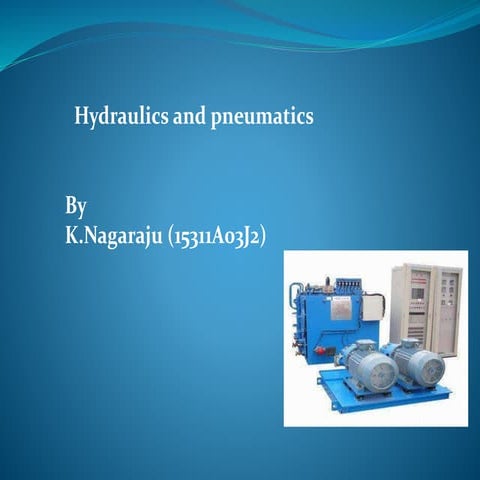 Hydraulics and pneumatics

By
K.Nagaraju (15311A03J2)